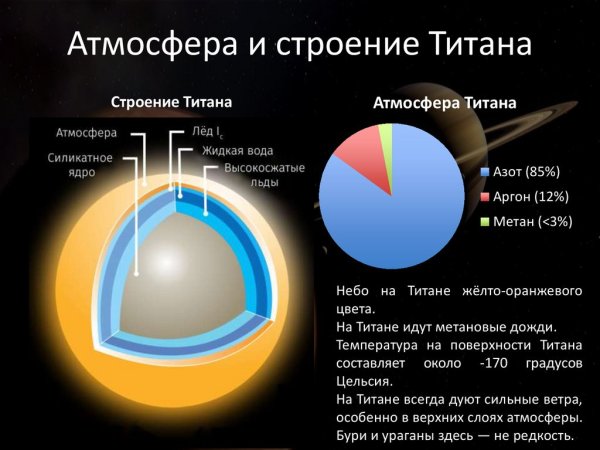 Атмосфера и строение Титана

Строение Титана

Атмосфера

Силикатное ядро

Лёд $I_c$

Жидкая вода

Высокосжатые льды

Атмосфера Титана

Азот (85%)

Аргон (12%)

Метан (<3%)

Небо на Титане жёлто-оранжевого цвета.
На Титане идут метановые дожди.
Температура на поверхности Титана составляет около -170 градусов Цельсия.
На Титане всегда дуют сильные ветра, особенно в верхних слоях атмосферы. Бури и ураганы здесь — не редкость.